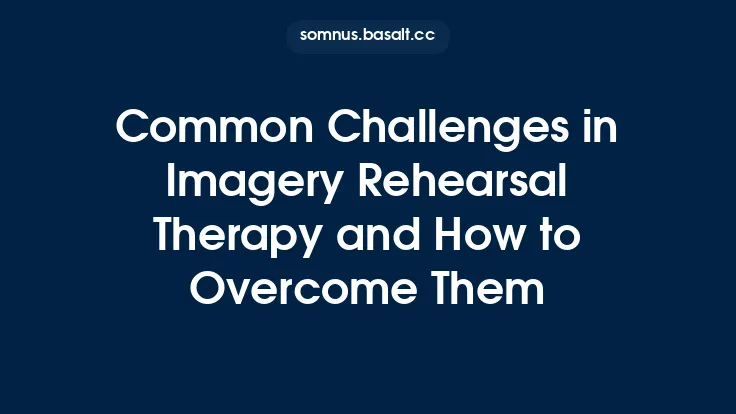 somnus.basalt.cc

Common Challenges in Imagery Rehearsal Therapy and How to Overcome Them